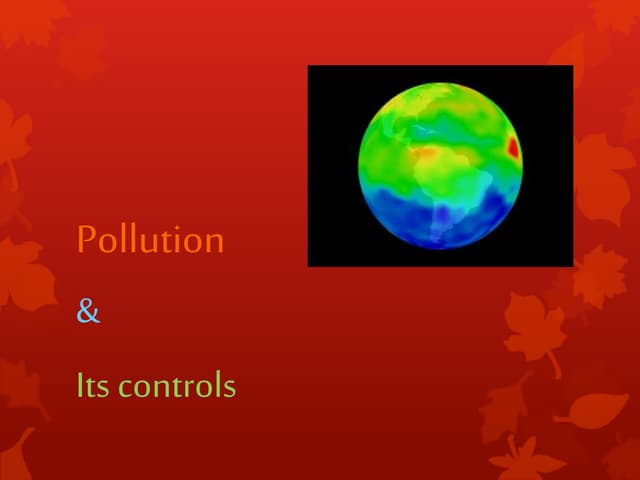 Pollution

&

Its controls